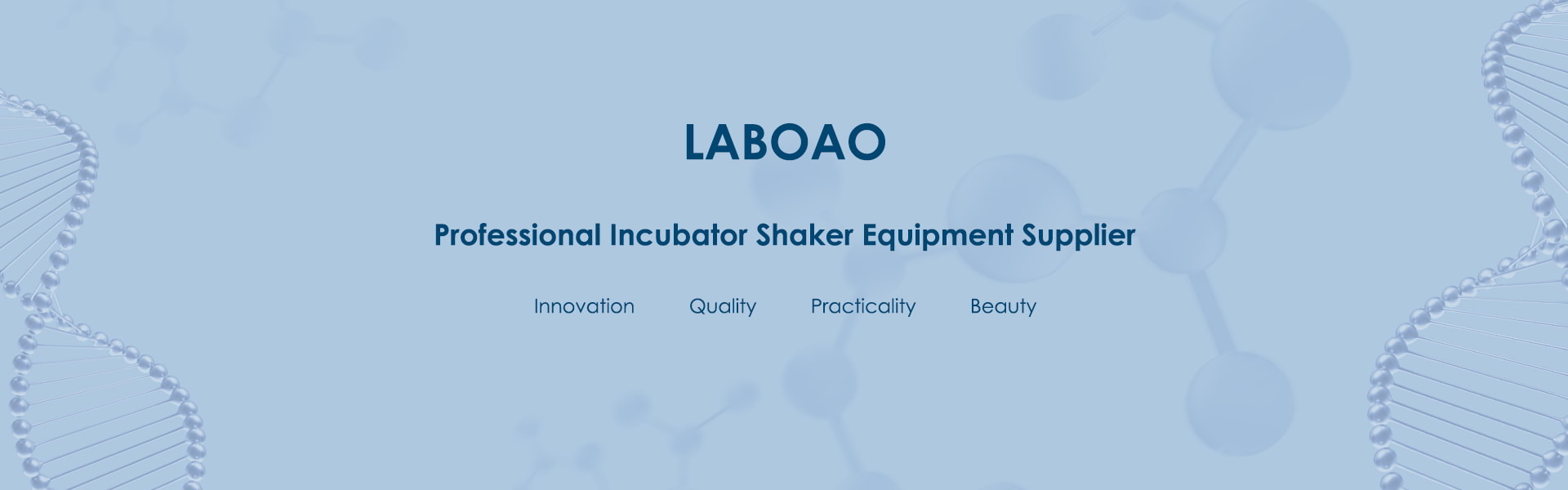 LABOAO

Professional Incubator Shaker Equipment Supplier

Innovation Quality Practicality Beauty